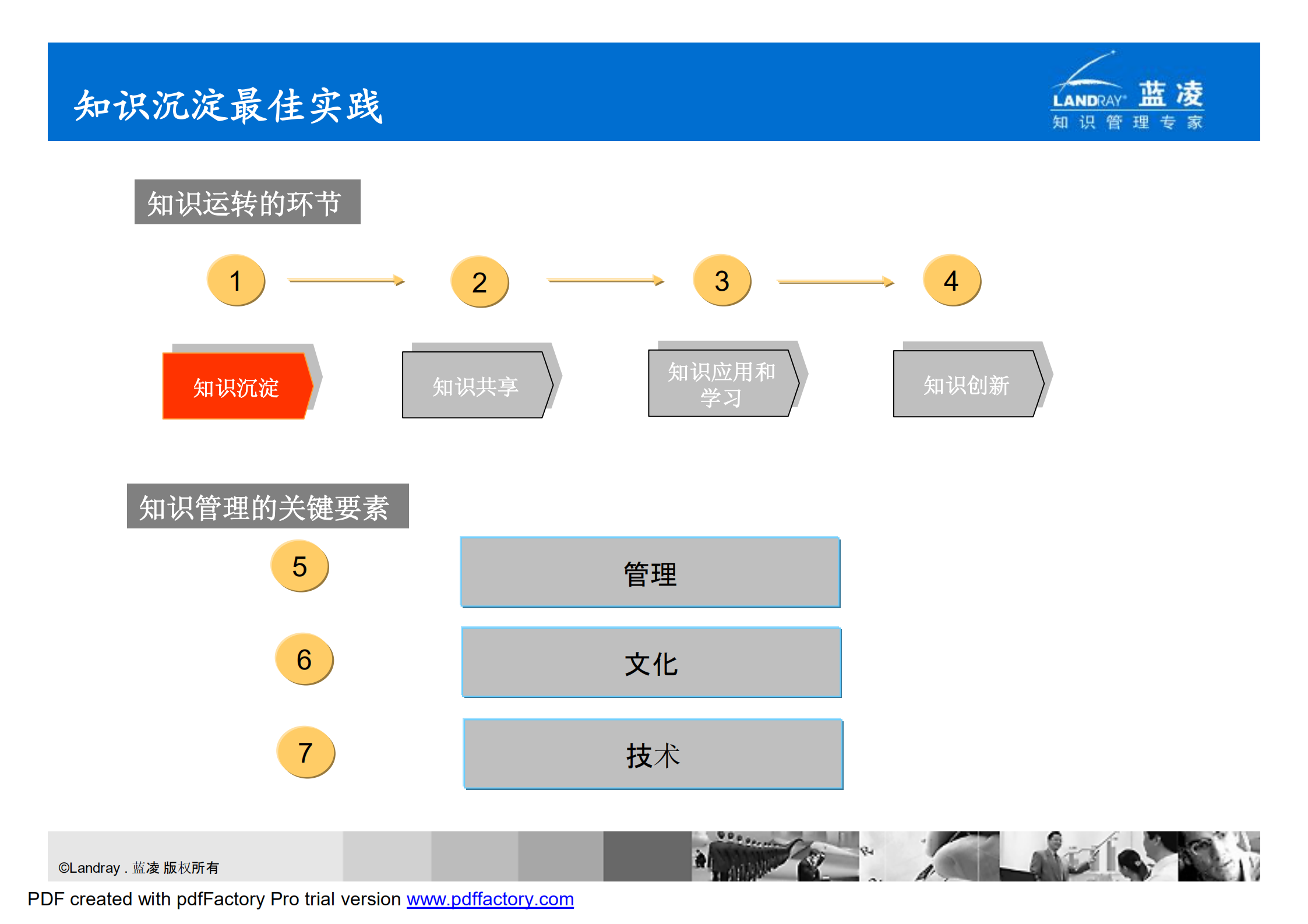 知识沉淀最佳实践

LANDRAY® 蓝凌
知识管理专家

知识运转的环节

1

2

3

4

知识沉淀

知识共享

知识应用和学习

知识创新

知识管理的关键要素

5

管理

6

文化

7

技术

©Landray . 蓝凌 版权所有

PDF created with pdfFactory Pro trial version www.pdffactory.com